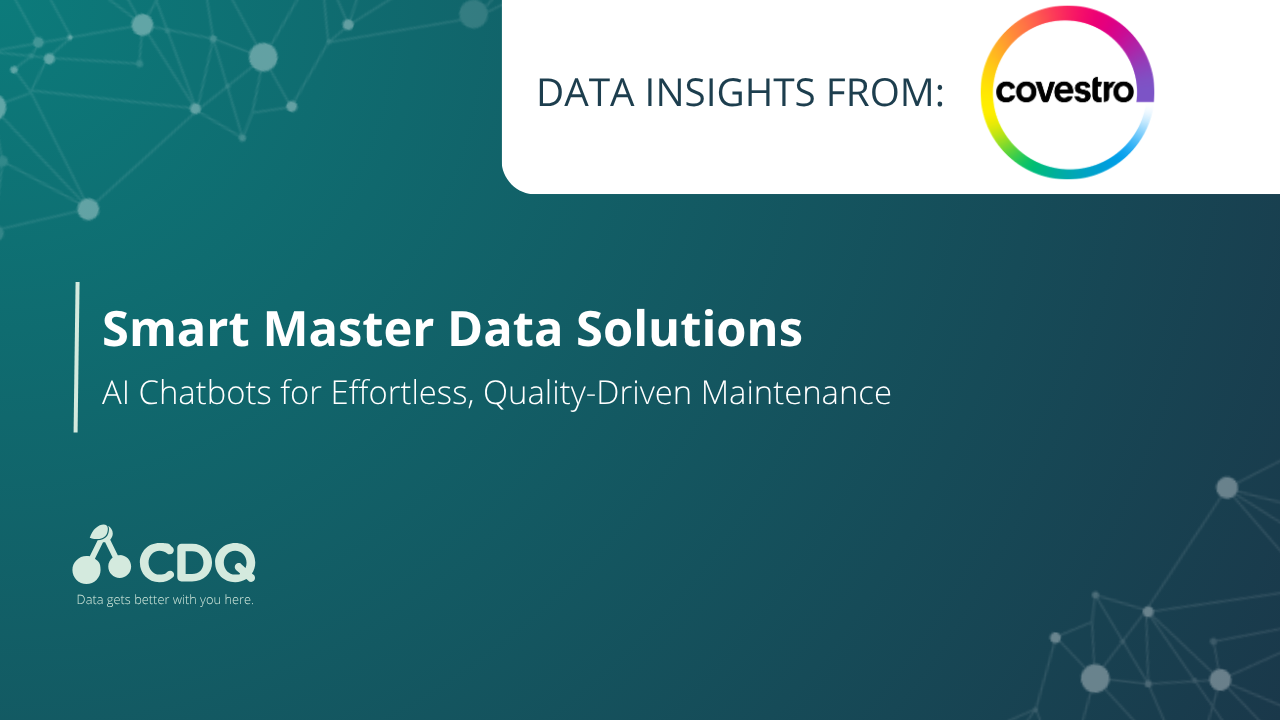 DATA INSIGHTS FROM:

covestro

Smart Master Data Solutions

AI Chatbots for Effortless, Quality-Driven Maintenance

CDQ

Data gets better with you here.